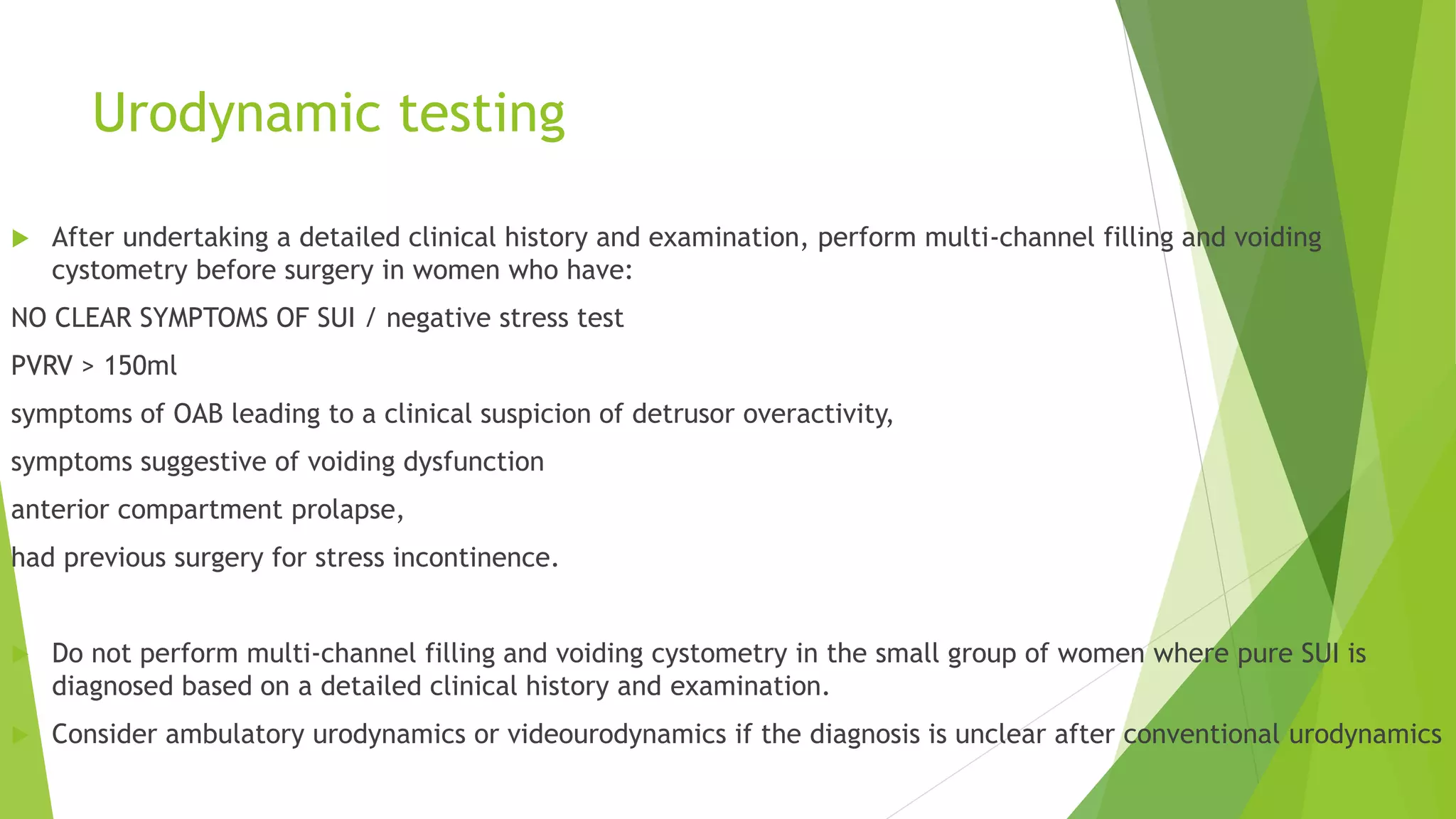 Urodynamic testing

After undertaking a detailed clinical history and examination, perform multi-channel filling and voiding cystometry before surgery in women who have:

NO CLEAR SYMPTOMS OF SUI / negative stress test

PVRV > 150ml

symptoms of OAB leading to a clinical suspicion of detrusor overactivity,

symptoms suggestive of voiding dysfunction

anterior compartment prolapse,

had previous surgery for stress incontinence.

Do not perform multi-channel filling and voiding cystometry in the small group of women where pure SUI is diagnosed based on a detailed clinical history and examination.

Consider ambulatory urodynamics or videourodynamics if the diagnosis is unclear after conventional urodynamics